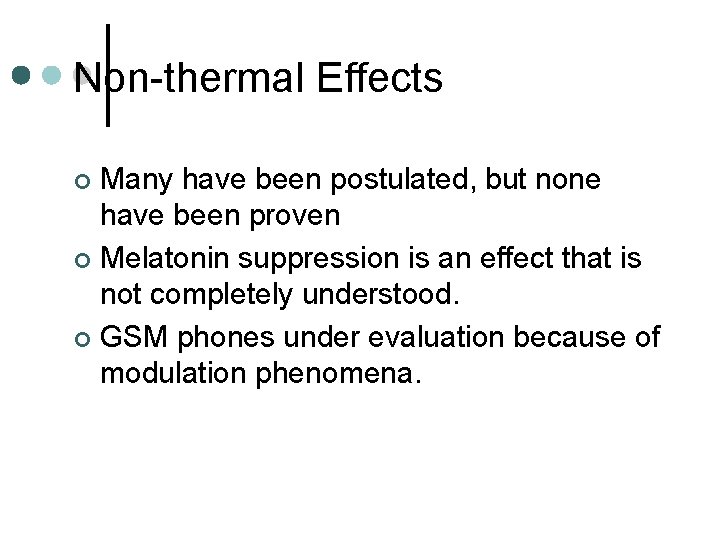 Non-thermal Effects

Many have been postulated, but none have been proven

Melatonin suppression is an effect that is not completely understood.

GSM phones under evaluation because of modulation phenomena.